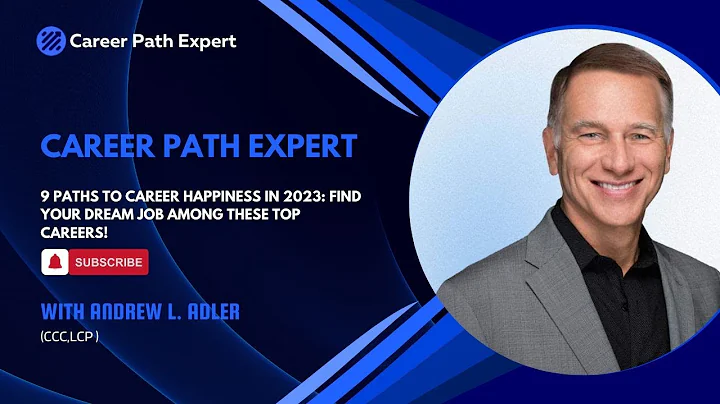 Career Path Expert

CAREER PATH EXPERT

9 PATHS TO CAREER HAPPINESS IN 2023: FIND YOUR DREAM JOB AMONG THESE TOP CAREERS!

SUBSCRIBE

WITH ANDREW L. ADLER

(CCC,LCP )